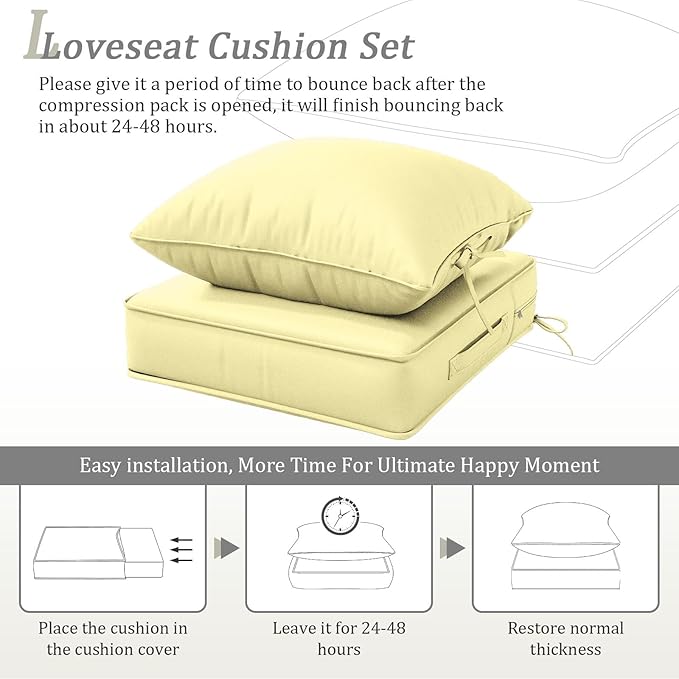 Loveseat Cushion Set

Please give it a period of time to bounce back after the compression pack is opened, it will finish bouncing back in about 24-48 hours.

Easy installation, More Time For Ultimate Happy Moment

Place the cushion in the cushion cover

Leave it for 24-48 hours

Restore normal thickness